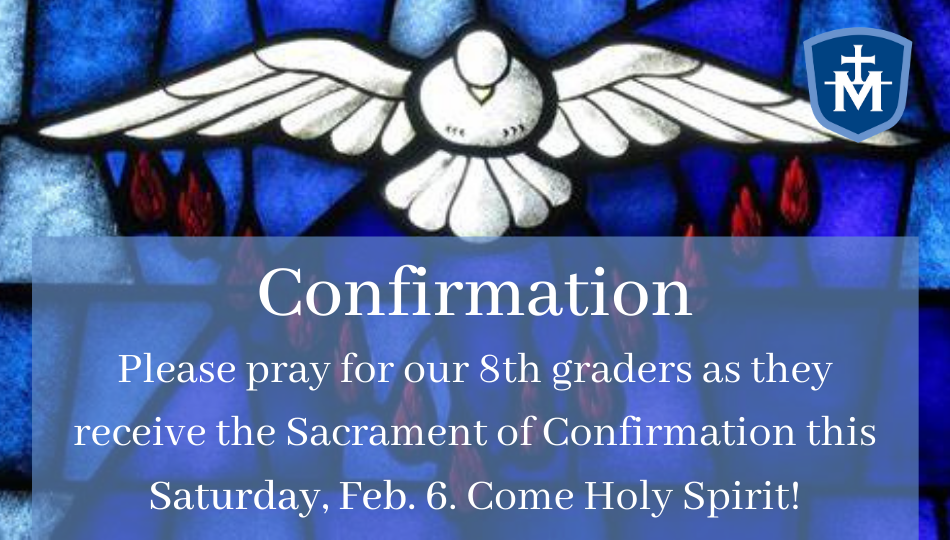 M

Confirmation

Please pray for our 8th graders as they receive the Sacrament of Confirmation this Saturday, Feb. 6. Come Holy Spirit!